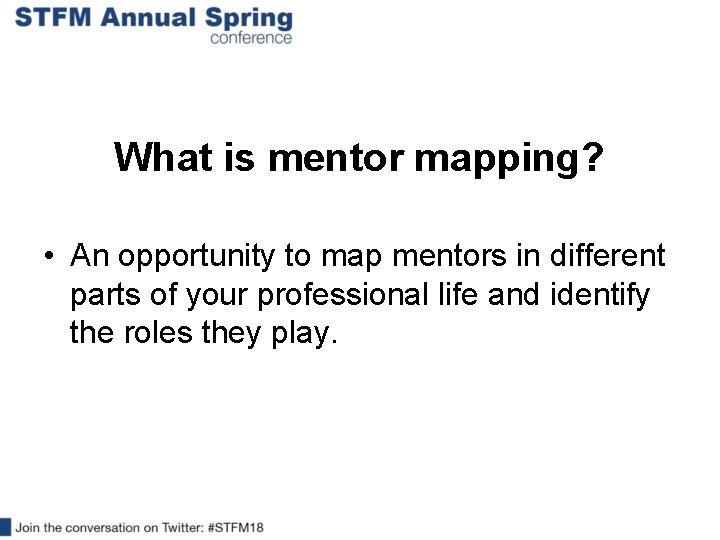 STFM Annual Spring
conference

What is mentor mapping?

• An opportunity to map mentors in different parts of your professional life and identify the roles they play.

Join the conversation on Twitter: #STFM18